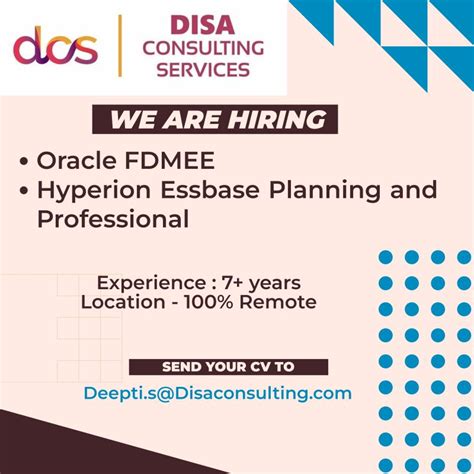 dcs

DISA CONSULTING SERVICES

WE ARE HIRING

• Oracle FDMEE
• Hyperion Essbase Planning and Professional

Experience : 7+ years
Location - 100% Remote

SEND YOUR CV TO

Deepti.s@Disaconsulting.com